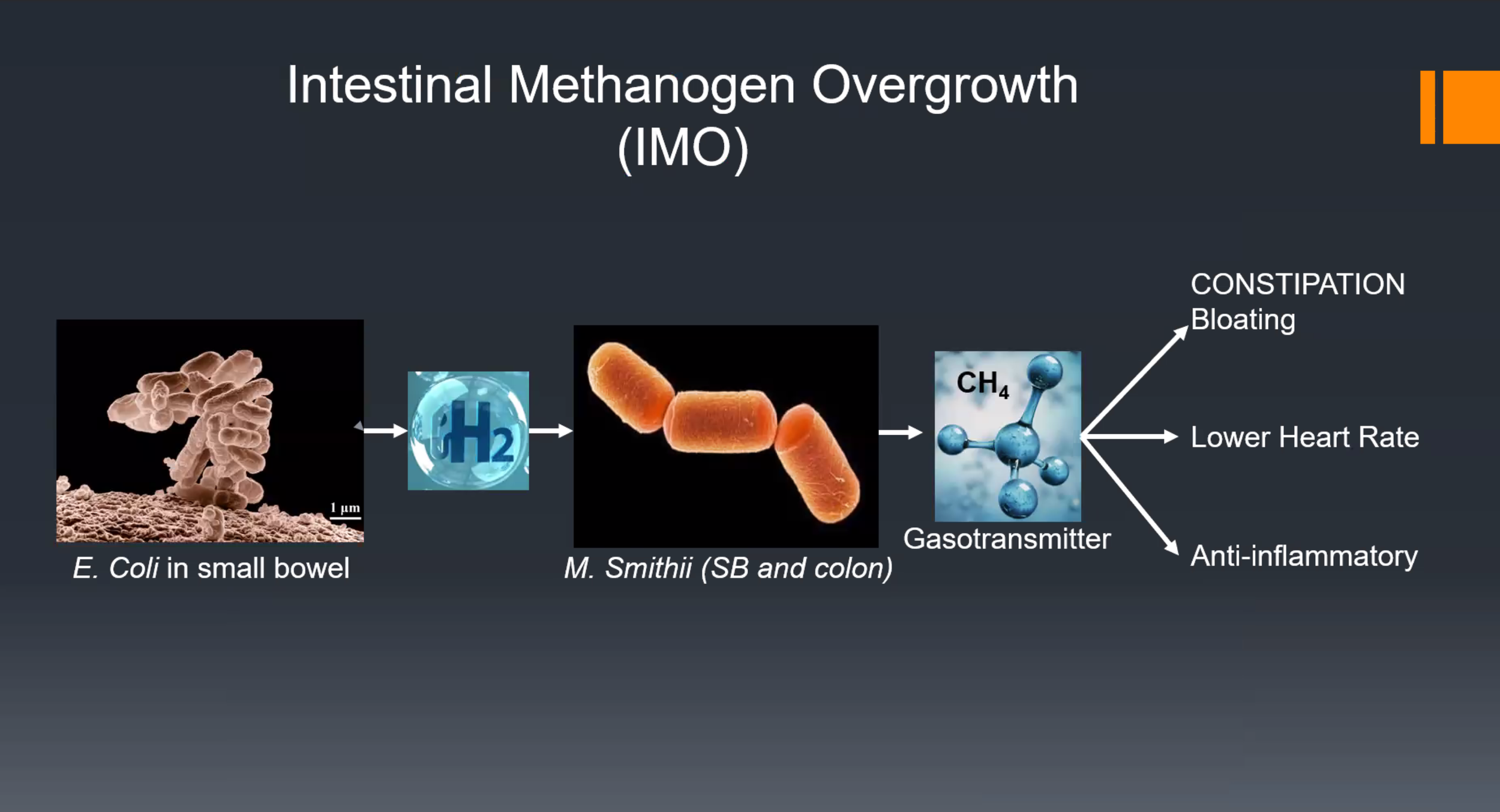 Intestinal Methanogen Overgrowth (IMO)

1 µm

E. Coli in small bowel

$H_2$

M. Smithii (SB and colon)

$CH_4$

Gasotransmitter

CONSTIPATION
Bloating

Lower Heart Rate

Anti-inflammatory